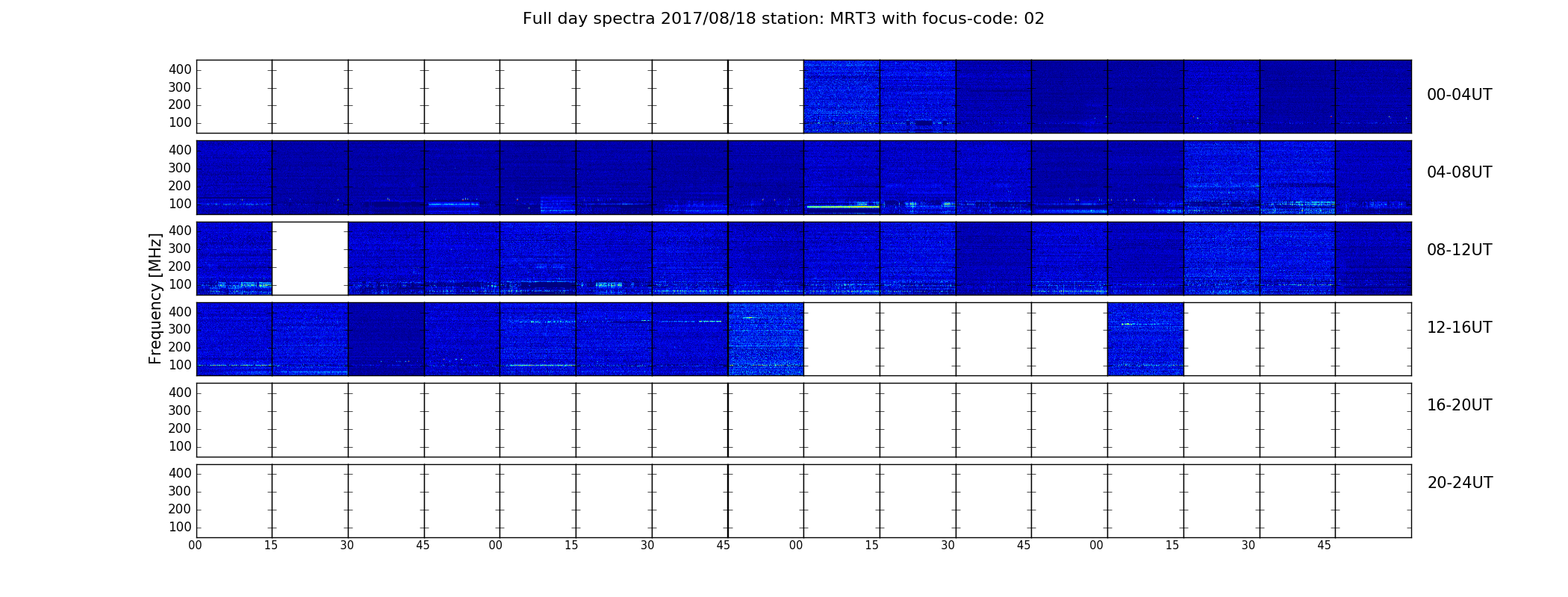 Full day spectra 2017/08/18 station: MRT3 with focus-code: 02

Frequency [MHz]

400
300
200
100
00-04UT

400
300
200
100
04-08UT

400
300
200
100
08-12UT

400
300
200
100
12-16UT

400
300
200
100
16-20UT

400
300
200
100
20-24UT

00 15 30 45 00 15 30 45 00 15 30 45 00 15 30 45